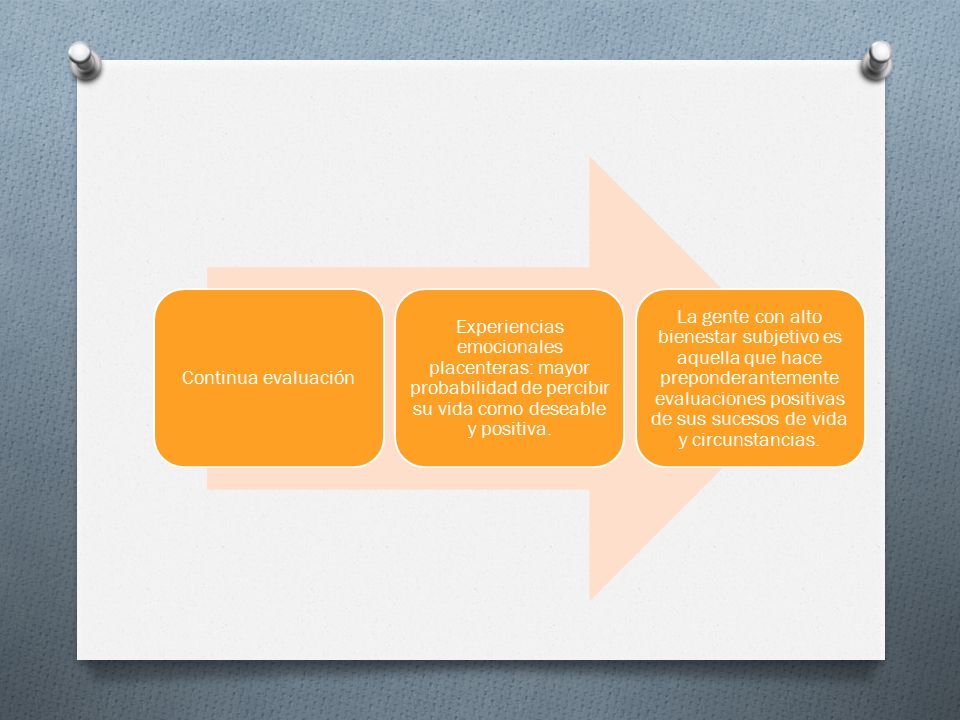 Continua evaluación

Experiencias emocionales placenteras: mayor probabilidad de percibir su vida como deseable y positiva.

La gente con alto bienestar subjetivo es aquella que hace preponderantemente evaluaciones positivas de sus sucesos de vida y circunstancias.